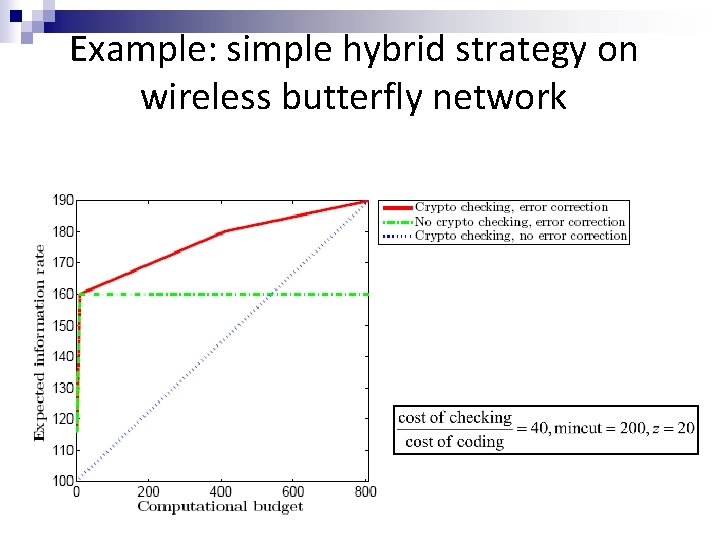 Example: simple hybrid strategy on wireless butterfly network

190
180
170
160
150
140
130
120
110
100

Expected information rate

0
200
400
600
800

Computational budget

Crypto checking, error correction
No crypto checking, error correction
Crypto checking, no error correction

$\frac{\text{cost of checking}}{\text{cost of coding}} = 40, \text{mincut} = 200, z = 20$